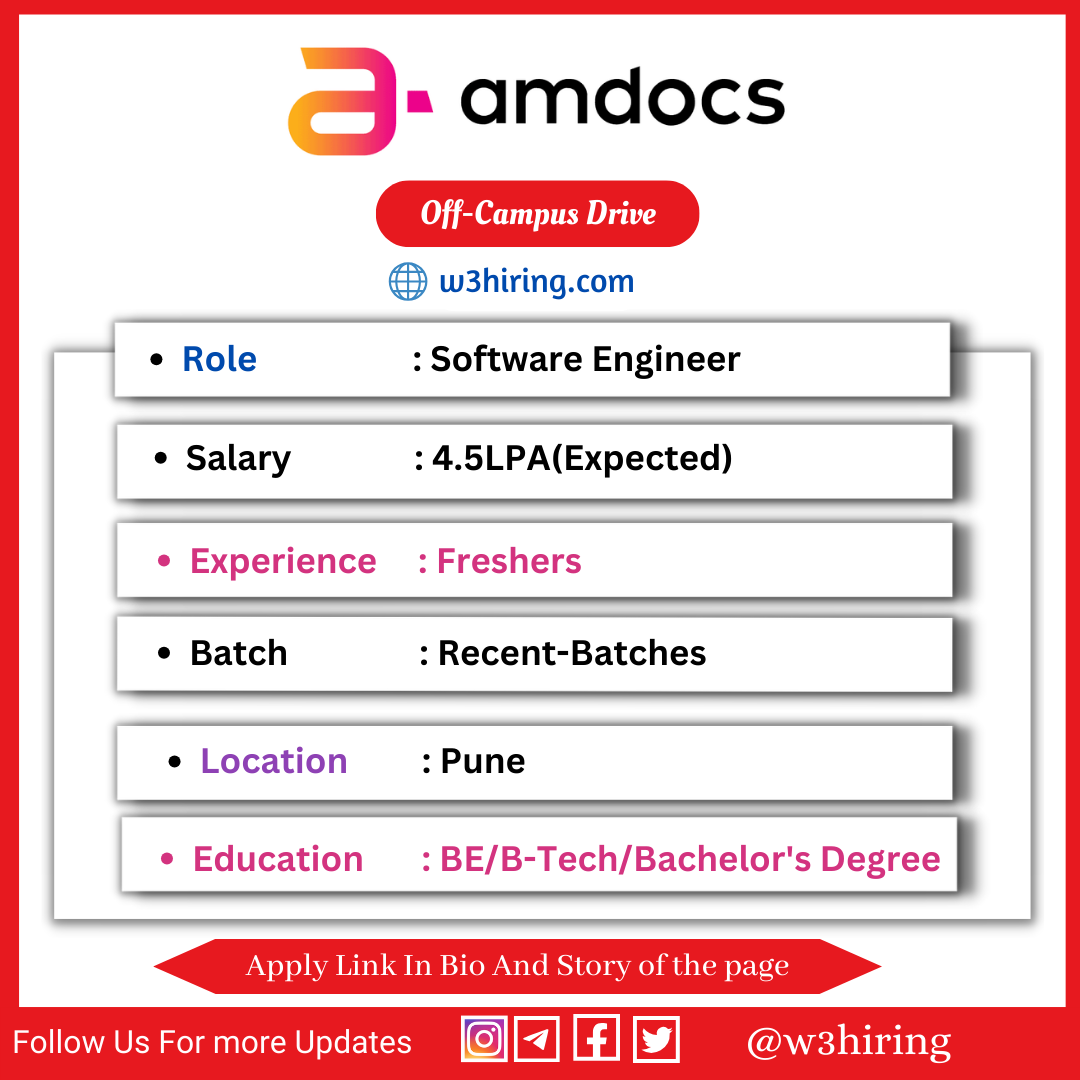 amdocs

Off-Campus Drive

w3hiring.com

• Role : Software Engineer

• Salary : 4.5LPA(Expected)

• Experience : Freshers

• Batch : Recent-Batches

• Location : Pune

• Education : BE/B-Tech/Bachelor's Degree

Apply Link In Bio And Story of the page

Follow Us For more Updates @w3hiring